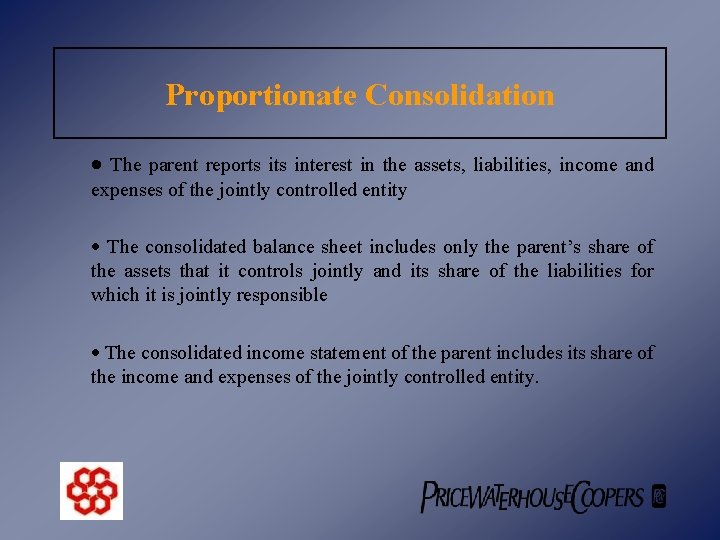 Proportionate Consolidation

• The parent reports its interest in the assets, liabilities, income and expenses of the jointly controlled entity

• The consolidated balance sheet includes only the parent's share of the assets that it controls jointly and its share of the liabilities for which it is jointly responsible

• The consolidated income statement of the parent includes its share of the income and expenses of the jointly controlled entity.

PRICEWATERHOUSECOOPERS